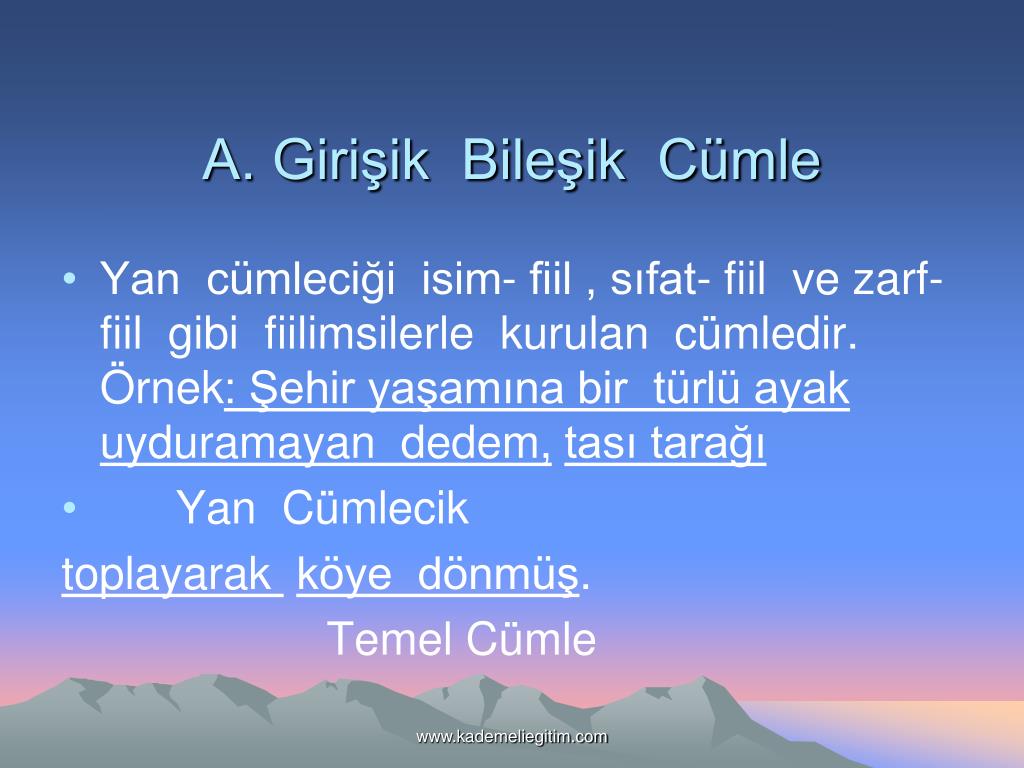 A. Girişik Bileşik Cümle

• Yan cümleciği isim- fiil , sıfat- fiil ve zarf-fiil gibi fiilimsilerle kurulan cümledir. Örnek: Şehir yaşamına bir türlü ayak uyduramayan dedem, tası tarağı

• Yan Cümlecik

toplayarak köye dönmüş.

Temel Cümle

www.kademeliegitim.com